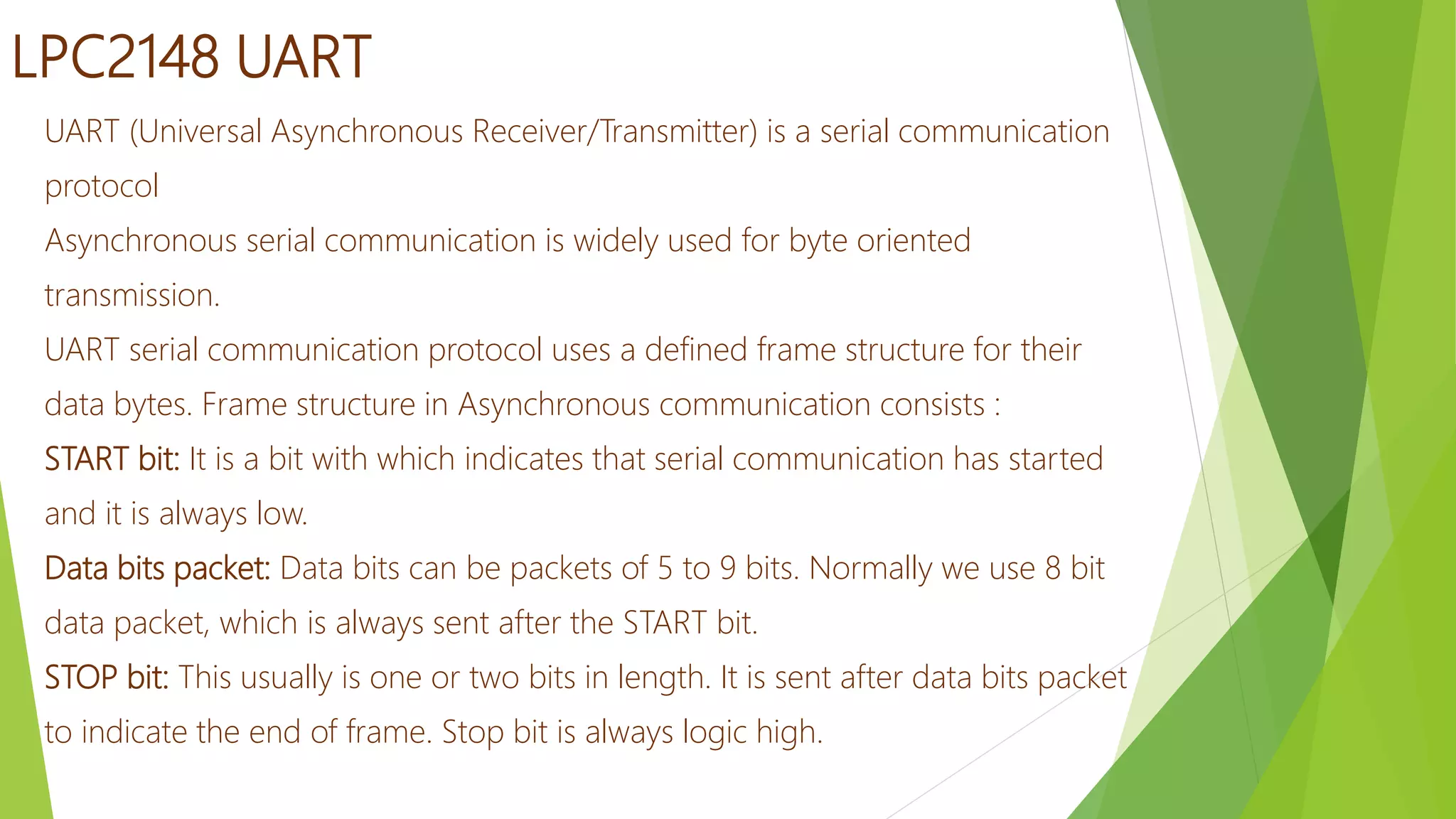 LPC2148 UART

UART (Universal Asynchronous Receiver/Transmitter) is a serial communication protocol

Asynchronous serial communication is widely used for byte oriented transmission.

UART serial communication protocol uses a defined frame structure for their data bytes. Frame structure in Asynchronous communication consists :

START bit: It is a bit with which indicates that serial communication has started and it is always low.

Data bits packet: Data bits can be packets of 5 to 9 bits. Normally we use 8 bit data packet, which is always sent after the START bit.

STOP bit: This usually is one or two bits in length. It is sent after data bits packet to indicate the end of frame. Stop bit is always logic high.